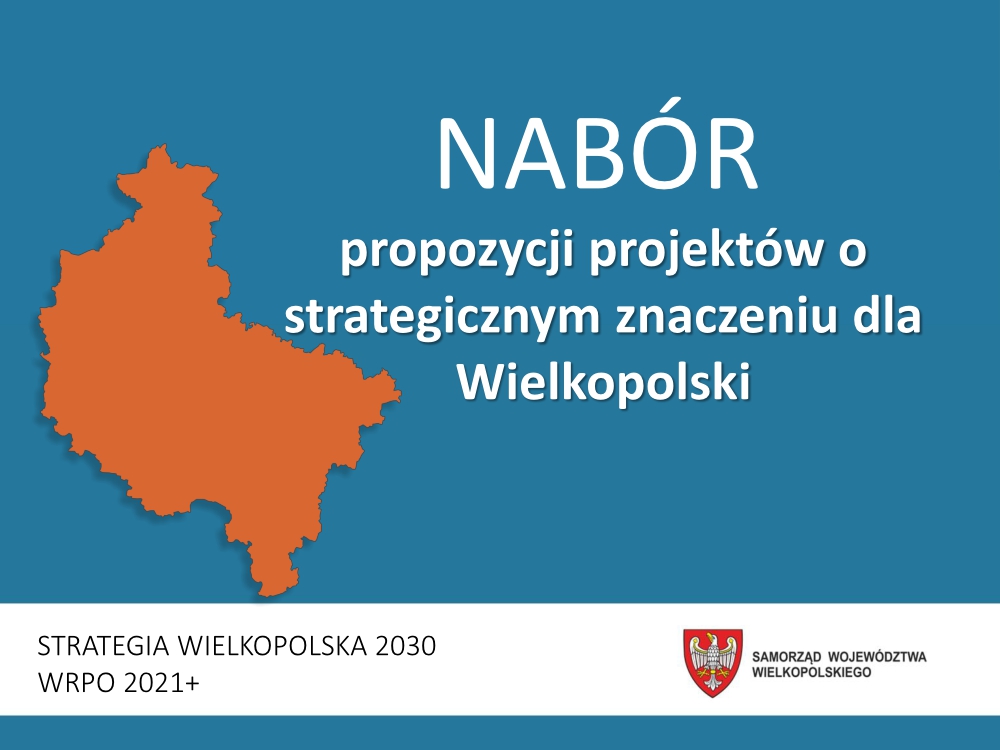 NABÓR

propozycji projektów o strategicznym znaczeniu dla Wielkopolski

STRATEGIA WIELKOPOLSKA 2030
WRPO 2021+

SAMORZĄD WOJEWÓDZTWA WIELKOPOLSKIEGO